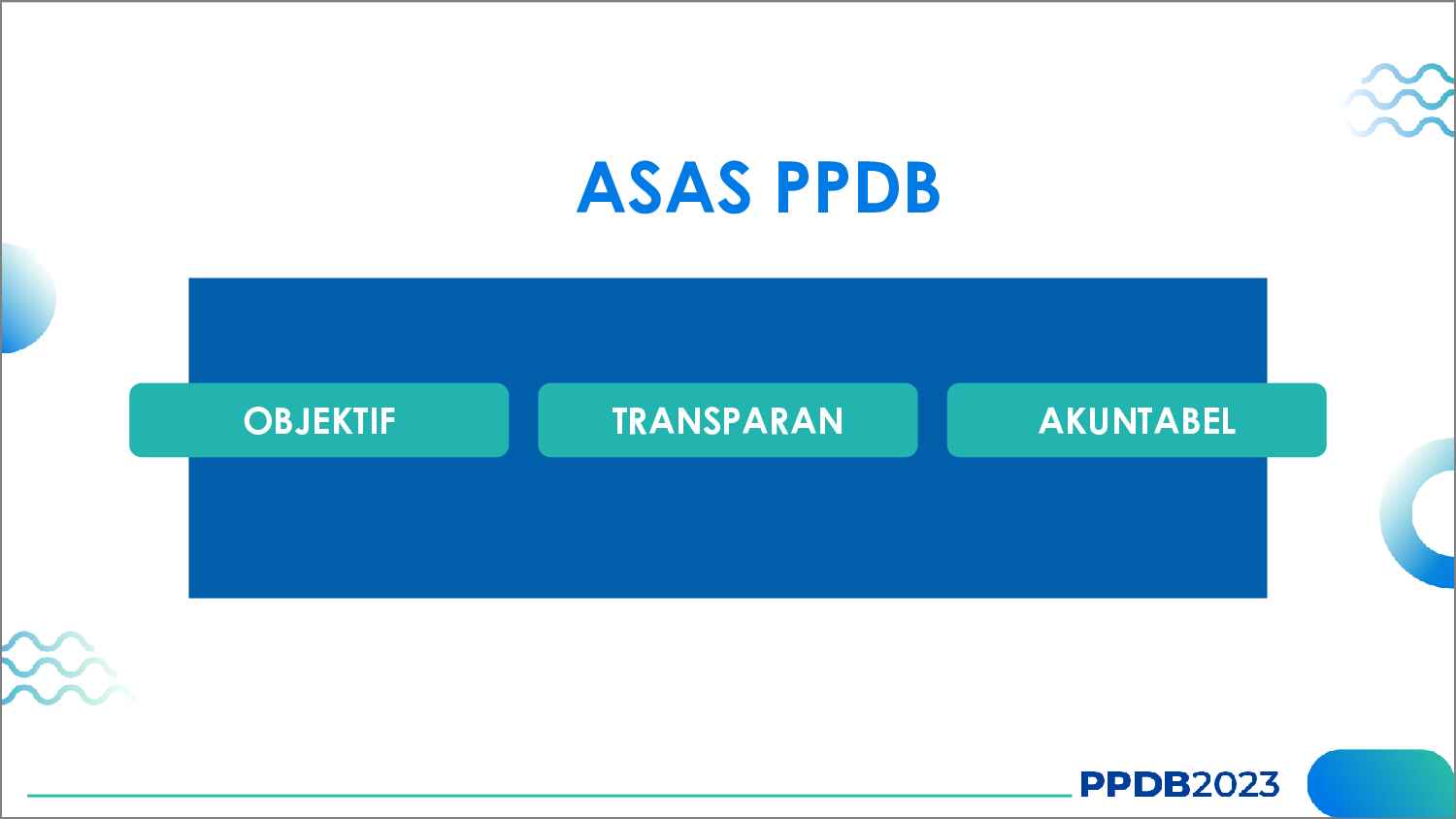 ASAS PPDB

OBJEKTIF

TRANSPARAN

AKUNTABEL

PPDB2023